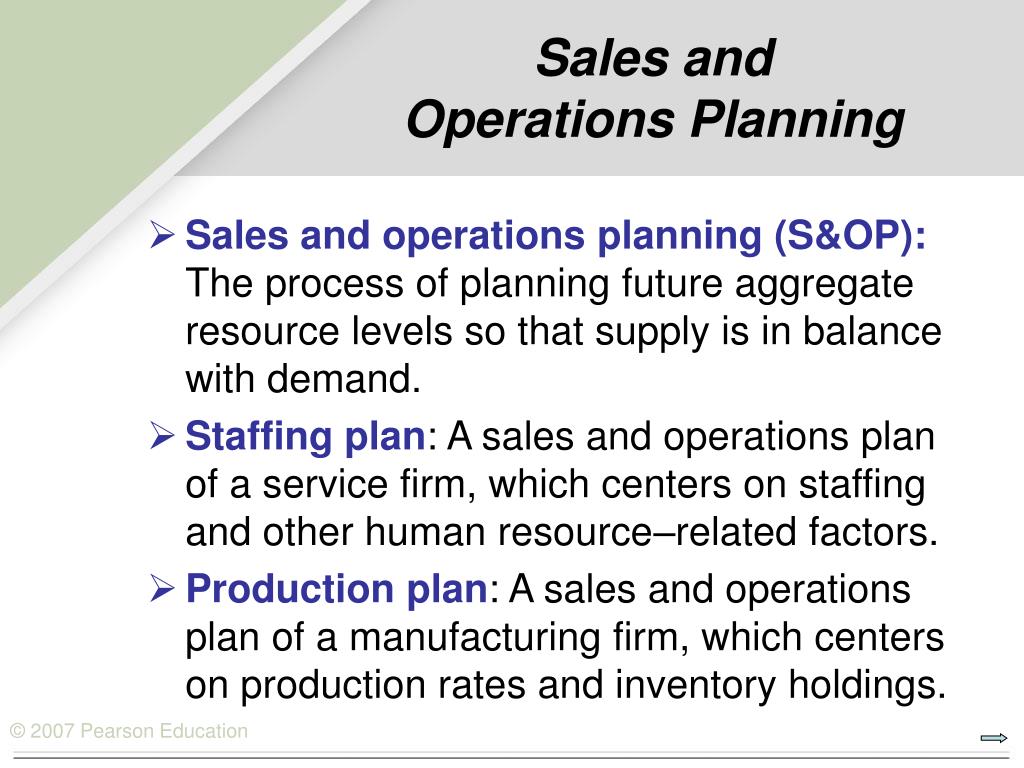 Sales and
Operations Planning

➢ Sales and operations planning (S&OP): The process of planning future aggregate resource levels so that supply is in balance with demand.

➢ Staffing plan: A sales and operations plan of a service firm, which centers on staffing and other human resource–related factors.

➢ Production plan: A sales and operations plan of a manufacturing firm, which centers on production rates and inventory holdings.

© 2007 Pearson Education